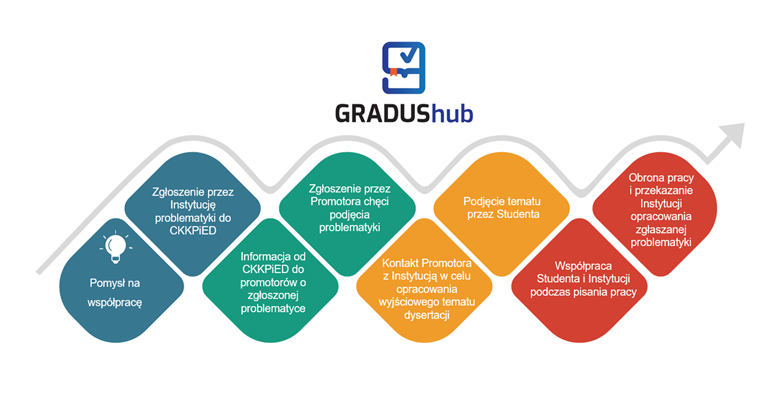 GRADUShub

Pomysł na współpracę

Zgłoszenie przez Instytucję problematyki do CKKPiED

Informacja od CKKPiED do promotorów o zgłoszonej problematyce

Zgłoszenie przez Promotora chęci podjęcia problematyki

Kontakt Promotora z Instytucją w celu opracowania wyjściowego tematu dysertacji

Podjęcie tematu przez Studenta

Współpraca Studenta i Instytucji podczas pisania pracy

Obrona pracy i przekazanie Instytucji opracowania zgłaszanej problematyki